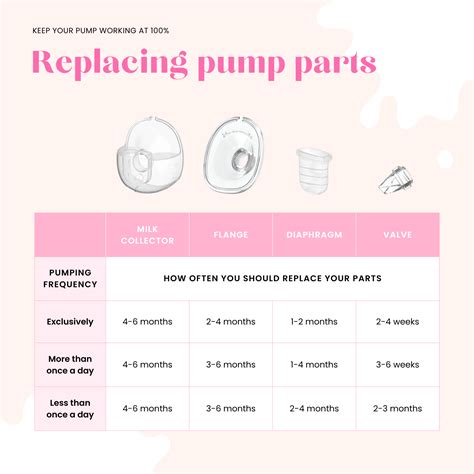 KEEP YOUR PUMP WORKING AT 100%

Replacing pump parts

| | MILK COLLECTOR | FLANGE | DIAPHRAGM | VALVE |
|---|---|---|---|---|
| PUMPING FREQUENCY | HOW OFTEN YOU SHOULD REPLACE YOUR PARTS | | | |
| Exclusively | 4-6 months | 2-4 months | 1-2 months | 2-4 weeks |
| More than once a day | 4-6 months | 3-6 months | 1-4 months | 3-6 weeks |
| Less than once a day | 4-6 months | 3-6 months | 2-4 months | 2-3 months |